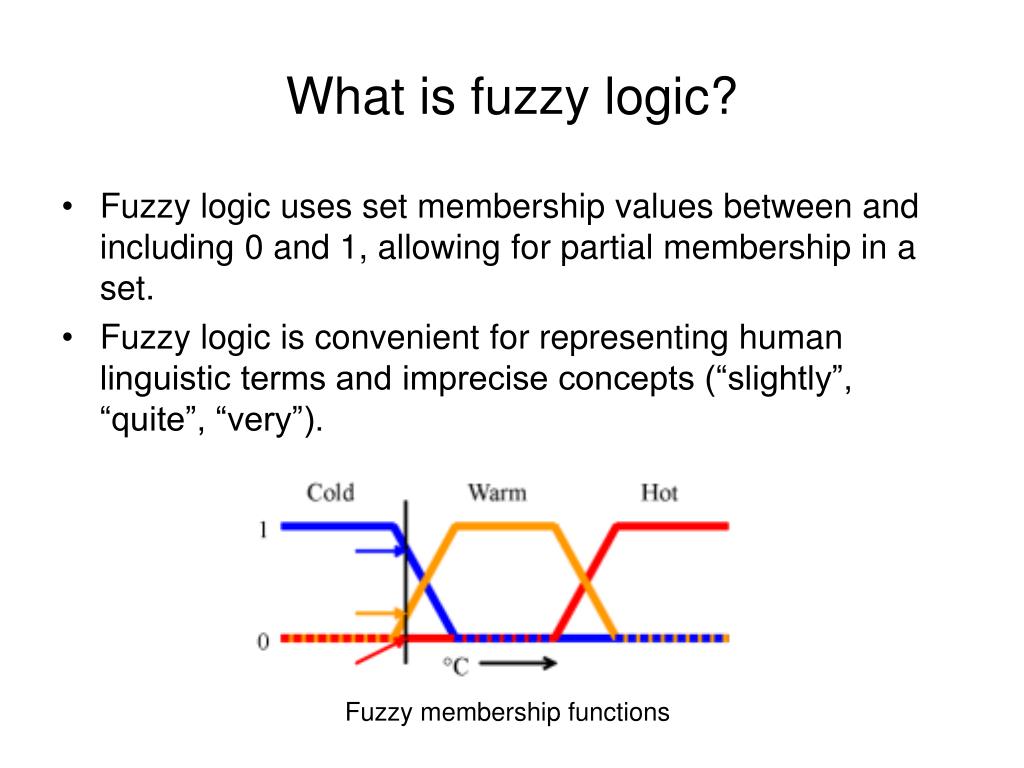 What is fuzzy logic?

• Fuzzy logic uses set membership values between and including 0 and 1, allowing for partial membership in a set.
• Fuzzy logic is convenient for representing human linguistic terms and imprecise concepts (“slightly”, “quite”, “very”).

Cold Warm Hot
1
0
°C

Fuzzy membership functions